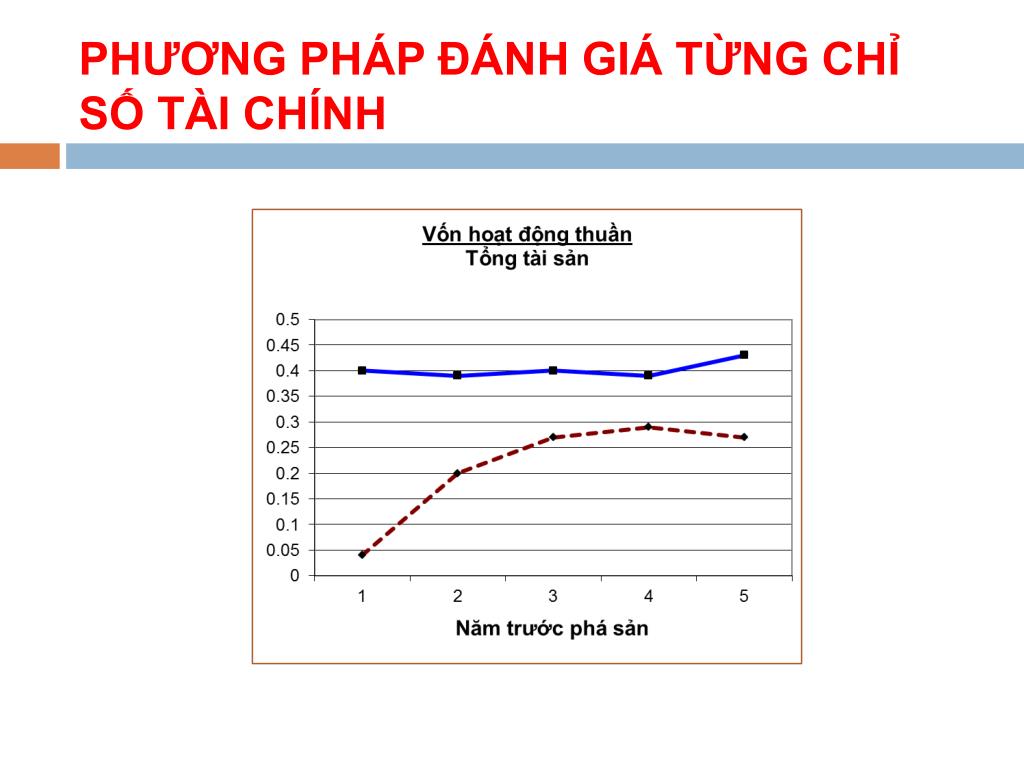 PHƯƠNG PHÁP ĐÁNH GIÁ TỪNG CHỈ SỐ TÀI CHÍNH

Vốn hoạt động thuần
Tổng tài sản

0.5
0.45
0.4
0.35
0.3
0.25
0.2
0.15
0.1
0.05
0

1
2
3
4
5

Năm trước phá sản